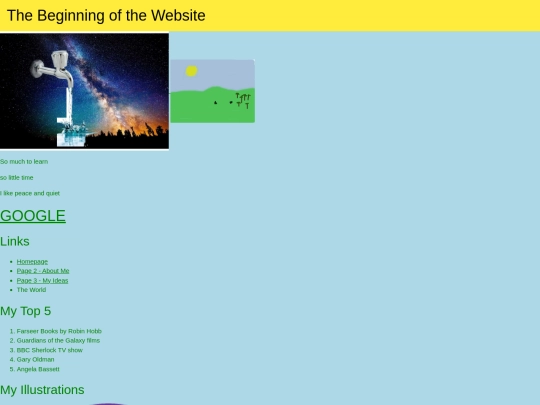 The Beginning of the Website

So much to learn

so little time

I like peace and quiet

GOOGLE

Links

- Homepage
- Page 2 - About Me
- Page 3 - My Ideas
- The World

My Top 5

1. Farseer Books by Robin Hobb
2. Guardians of the Galaxy films
3. BBC Sherlock TV show
4. Gary Oldman
5. Angela Bassett

My Illustrations